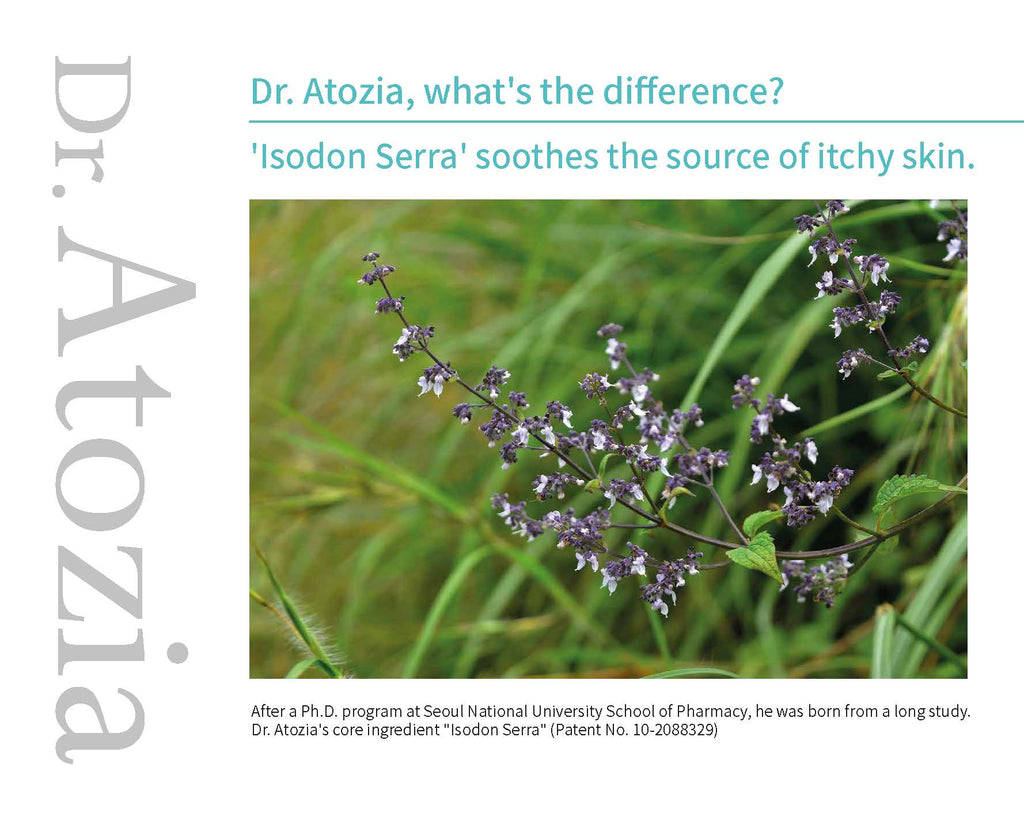 Dr. Atozia

Dr. Atozia, what's the difference?

'Isodon Serra' soothes the source of itchy skin.

After a Ph.D. program at Seoul National University School of Pharmacy, he was born from a long study. Dr. Atozia's core ingredient "Isodon Serra" (Patent No. 10-2088329)